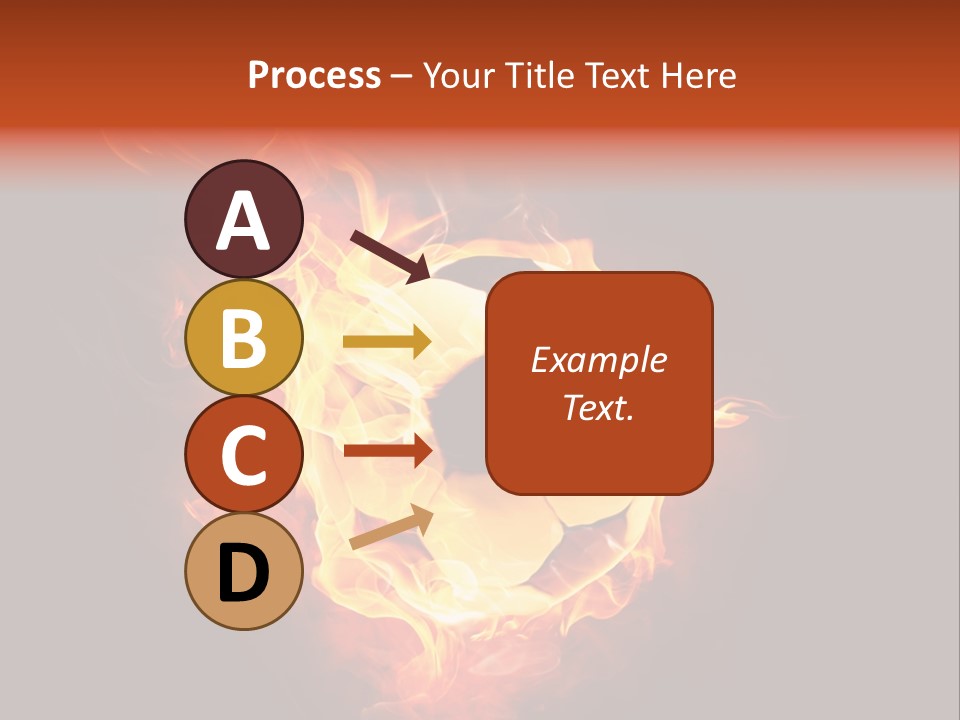 Process – Your Title Text Here

A

B

C

D

Example Text.